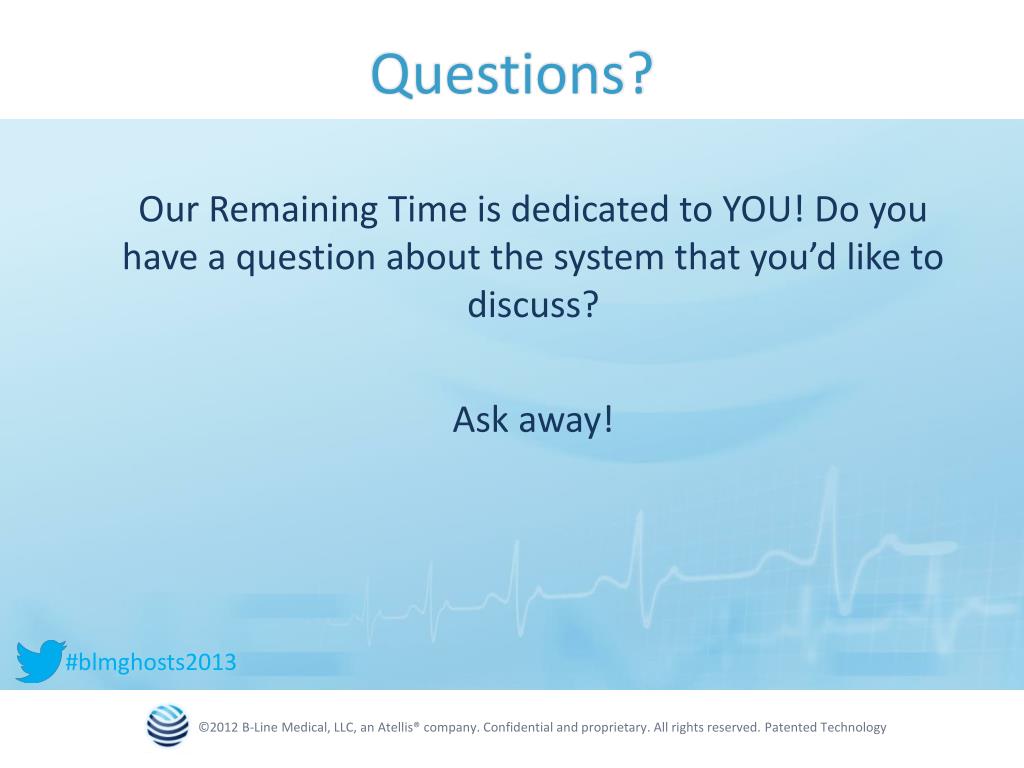 Questions?

Our Remaining Time is dedicated to YOU! Do you have a question about the system that you'd like to discuss?

Ask away!

#blmghosts2013

©2012 B-Line Medical, LLC, an Atellis® company. Confidential and proprietary. All rights reserved. Patented Technology